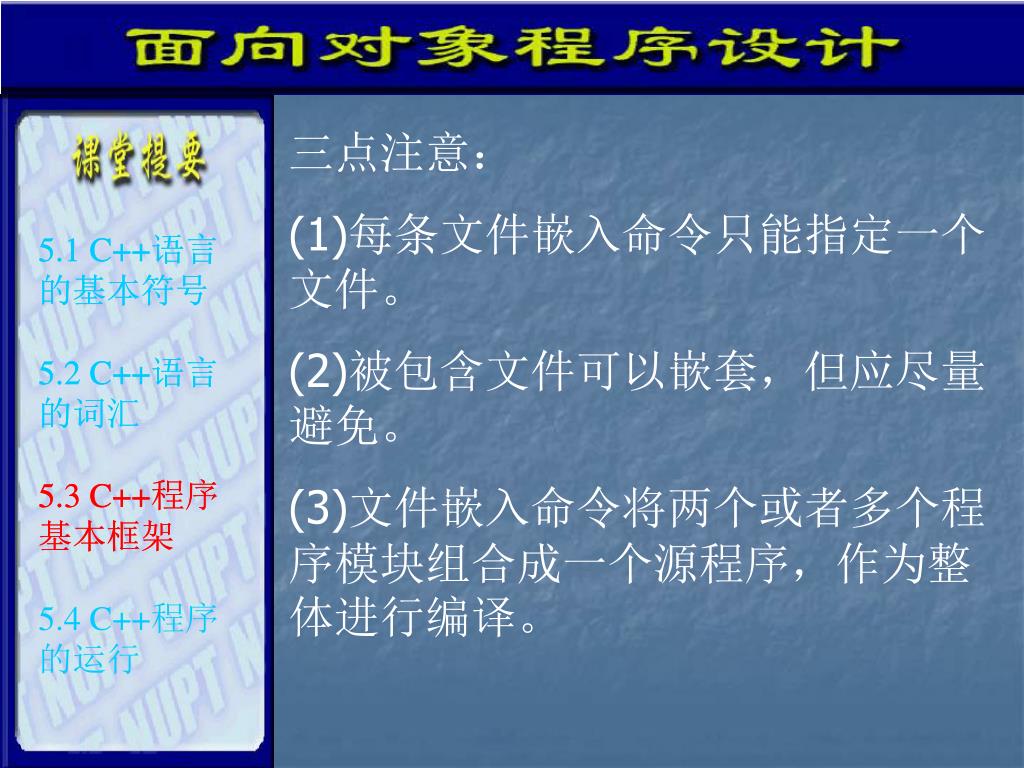 面向对象程序设计

课堂提要

5.1 C++语言的基本符号

5.2 C++语言的词汇

5.3 C++程序基本框架

5.4 C++程序的运行

三点注意：

(1)每条文件嵌入命令只能指定一个文件。

(2)被包含文件可以嵌套，但应尽量避免。

(3)文件嵌入命令将两个或者多个程序模块组合成一个源程序，作为整体进行编译。